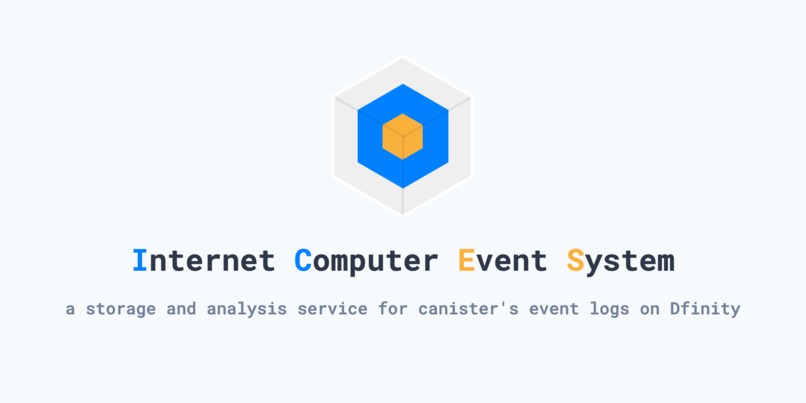 Internet Computer Event System

a storage and analysis service for canister's event logs on Dfinity